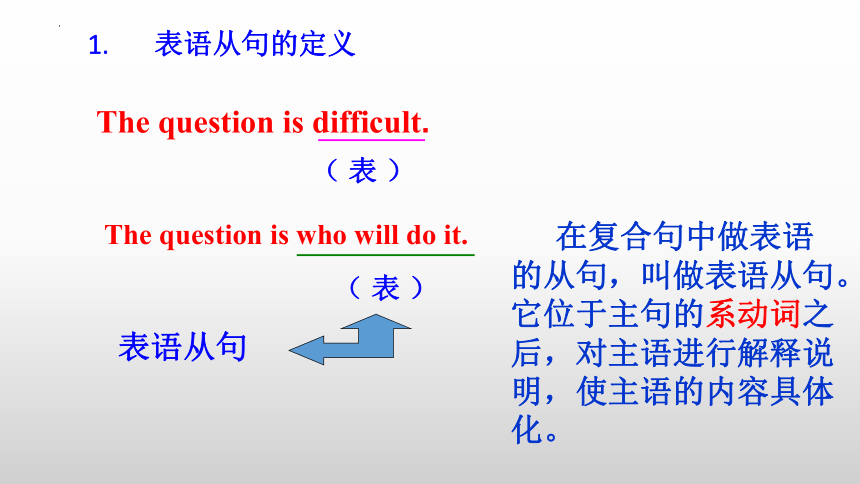 1. 表语从句的定义

The question is difficult.
（表）

The question is who will do it.
（表）

表语从句

在复合句中做表语的从句，叫做表语从句。它位于主句的系动词之后，对主语进行解释说明，使主语的内容具体化。